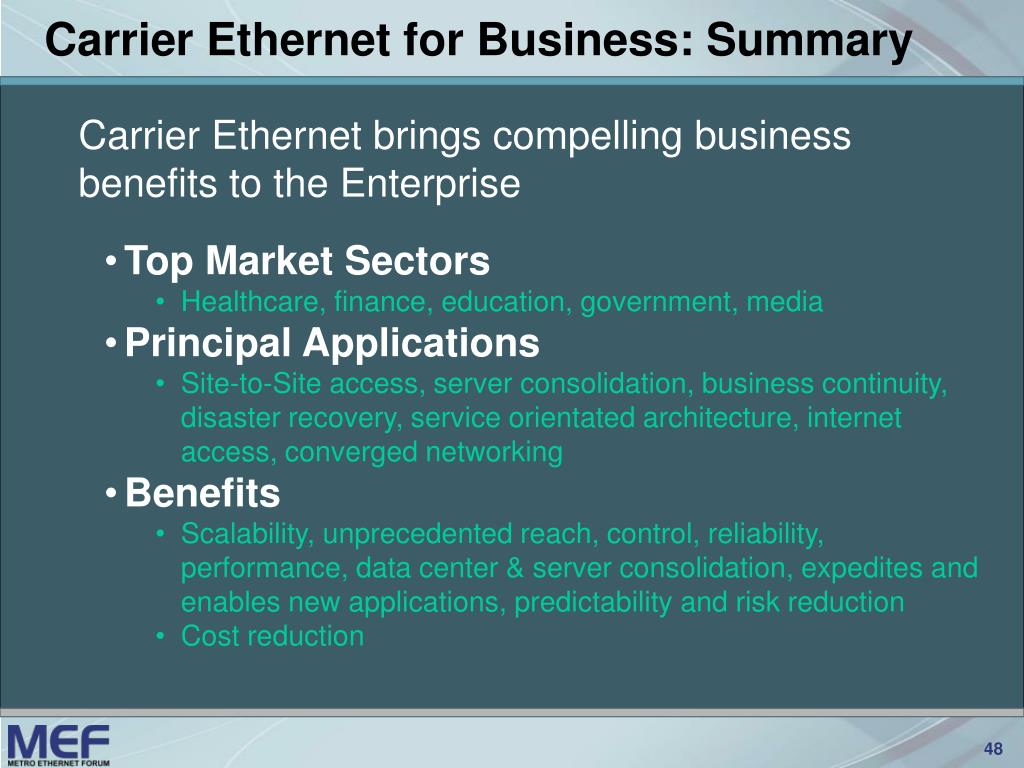 Carrier Ethernet for Business: Summary

Carrier Ethernet brings compelling business benefits to the Enterprise

• Top Market Sectors
• Healthcare, finance, education, government, media
• Principal Applications
• Site-to-Site access, server consolidation, business continuity, disaster recovery, service orientated architecture, internet access, converged networking
• Benefits
• Scalability, unprecedented reach, control, reliability, performance, data center & server consolidation, expedites and enables new applications, predictability and risk reduction
• Cost reduction

MEF
METRO ETHERNET FORUM

48